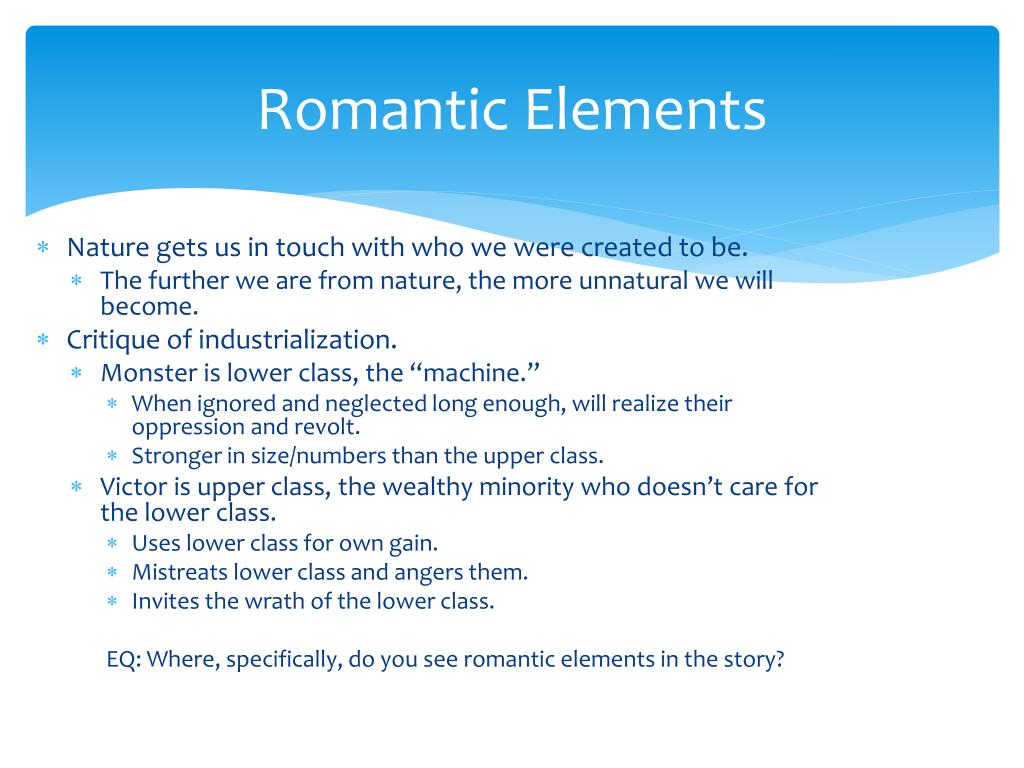 Romantic Elements

∗ Nature gets us in touch with who we were created to be.
∗ The further we are from nature, the more unnatural we will become.
∗ Critique of industrialization.
∗ Monster is lower class, the “machine.”
∗ When ignored and neglected long enough, will realize their oppression and revolt.
∗ Stronger in size/numbers than the upper class.
∗ Victor is upper class, the wealthy minority who doesn’t care for the lower class.
∗ Uses lower class for own gain.
∗ Mistreats lower class and angers them.
∗ Invites the wrath of the lower class.

EQ: Where, specifically, do you see romantic elements in the story?